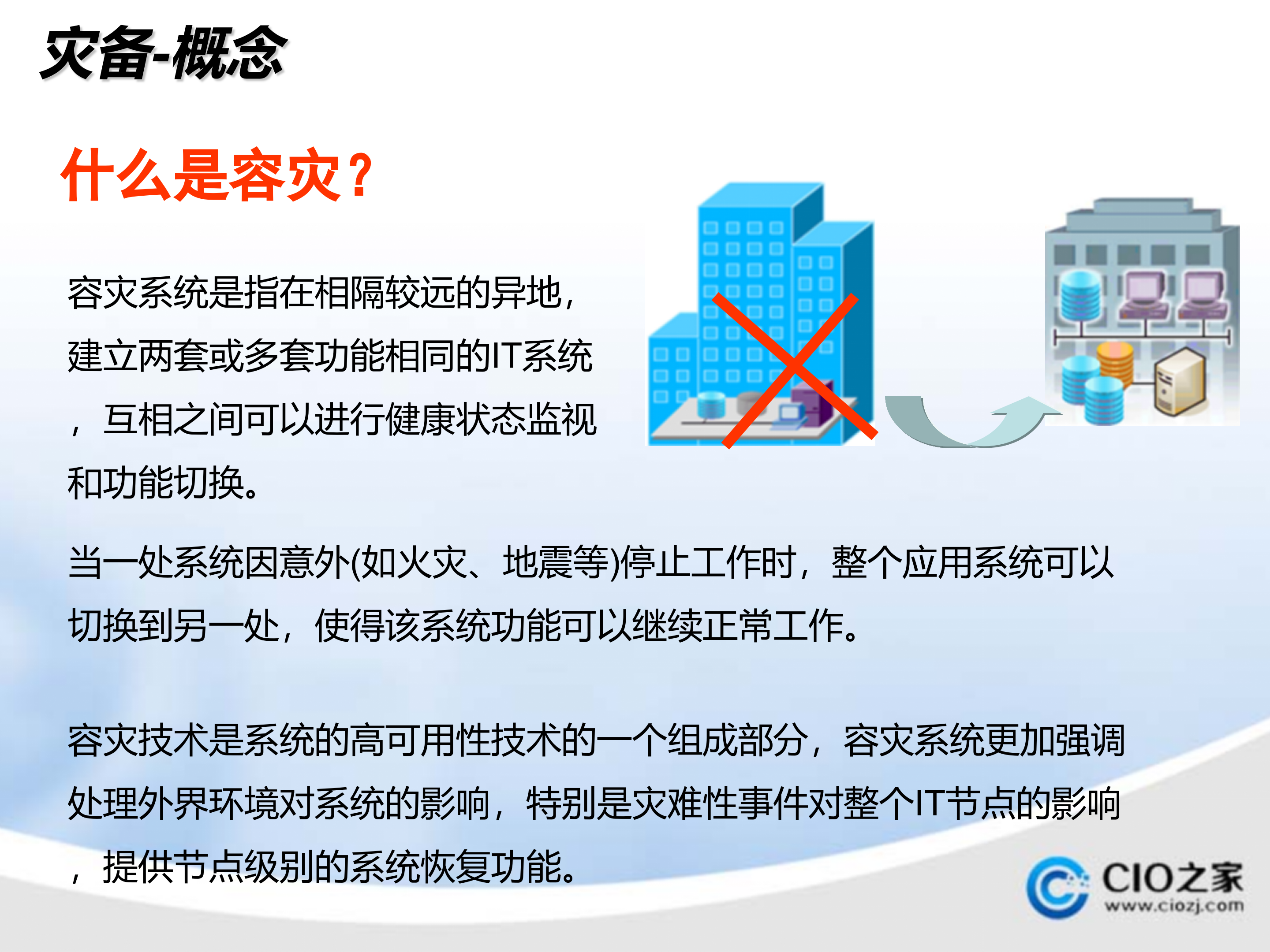 灾备-概念

什么是容灾?

容灾系统是指在相隔较远的异地，建立两套或多套功能相同的IT系统，互相之间可以进行健康状态监视和功能切换。

当一处系统因意外(如火灾、地震等)停止工作时，整个应用系统可以切换到另一处，使得该系统功能可以继续正常工作。

容灾技术是系统的高可用性技术的一个组成部分，容灾系统更加强调处理外界环境对系统的影响，特别是灾难性事件对整个IT节点的影响，提供节点级别的系统恢复功能。

CIO之家
www.ciozj.com